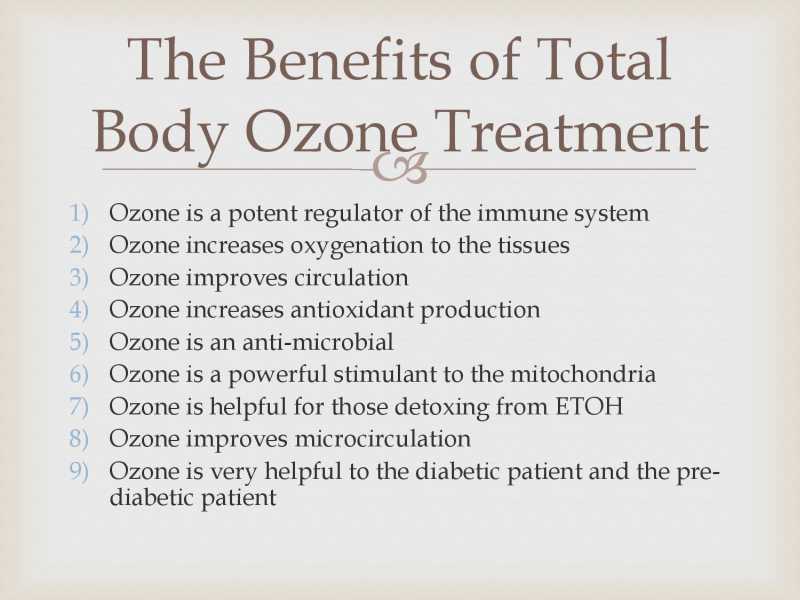 The Benefits of Total Body Ozone Treatment

1) Ozone is a potent regulator of the immune system
2) Ozone increases oxygenation to the tissues
3) Ozone improves circulation
4) Ozone increases antioxidant production
5) Ozone is an anti-microbial
6) Ozone is a powerful stimulant to the mitochondria
7) Ozone is helpful for those detoxing from ETOH
8) Ozone improves microcirculation
9) Ozone is very helpful to the diabetic patient and the pre-diabetic patient